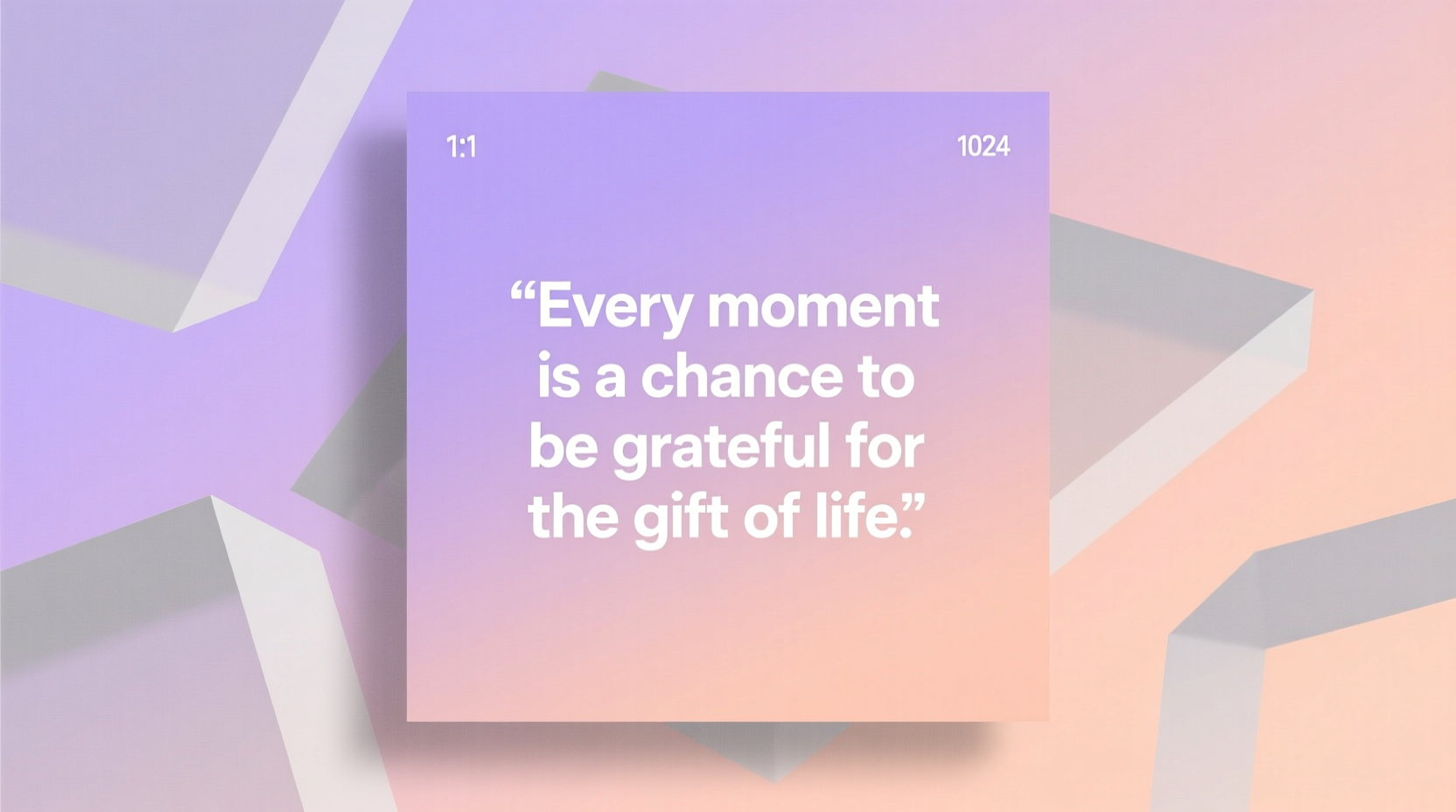 1:1

1024

“Every moment is a chance to be grateful for the gift of life.”